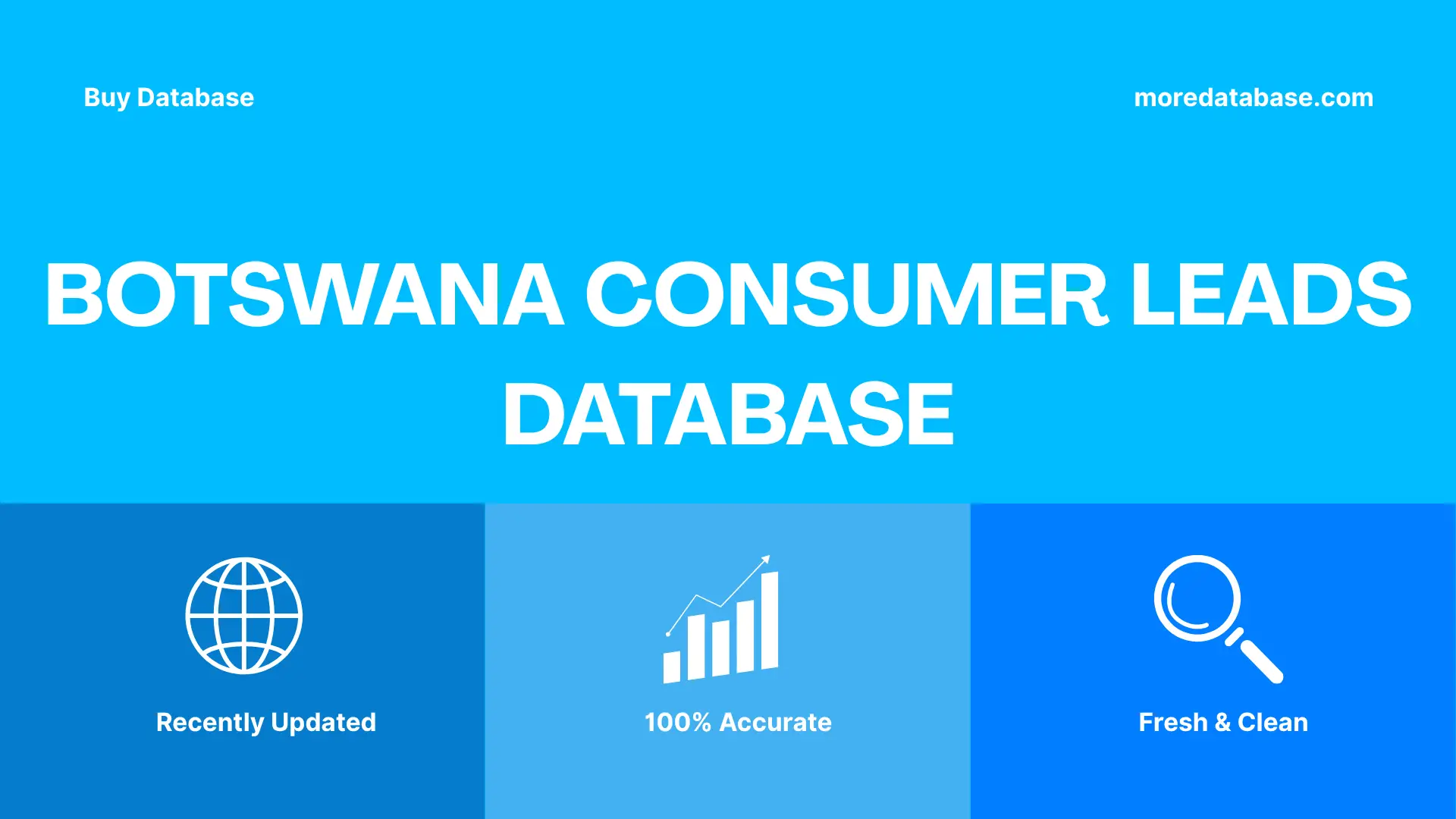 Buy Database

moredatabase.com

BOTSWANA CONSUMER LEADS DATABASE

Recently Updated

100% Accurate

Fresh & Clean